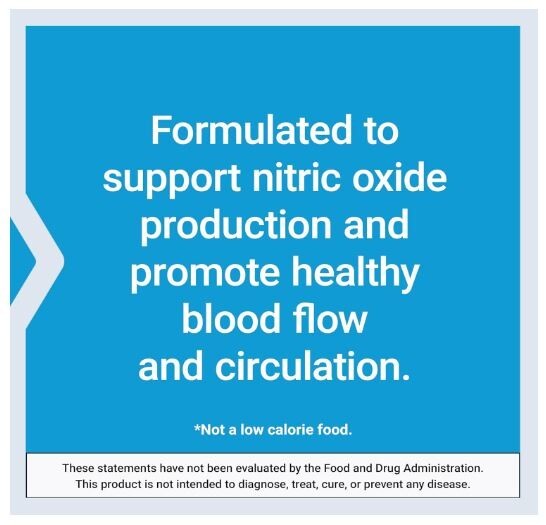 Formulated to support nitric oxide production and promote healthy blood flow and circulation.

*Not a low calorie food.

These statements have not been evaluated by the Food and Drug Administration. This product is not intended to diagnose, treat, cure, or prevent any disease.